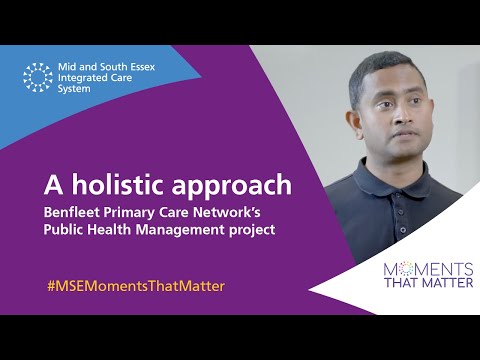 Mid and South Essex Integrated Care System

A holistic approach

Benfleet Primary Care Network's Public Health Management project

#MSEMomentsThatMatter

MOMENTS THAT MATTER